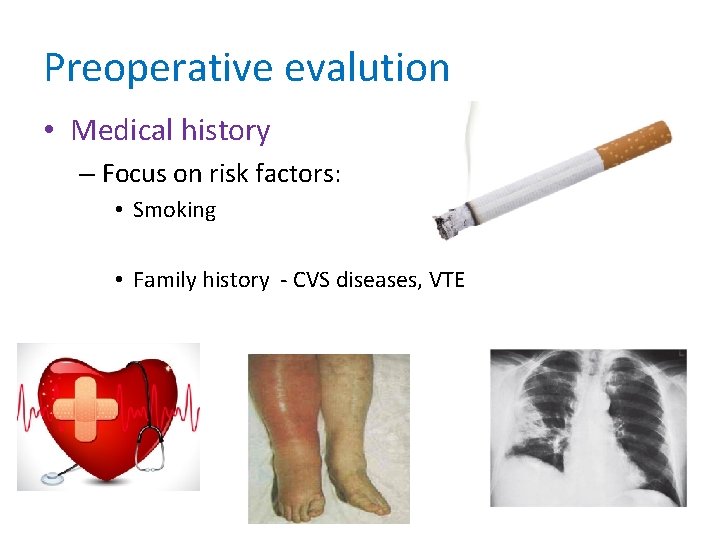 Preoperative evalution

• Medical history

– Focus on risk factors:

• Smoking

• Family history - CVS diseases, VTE